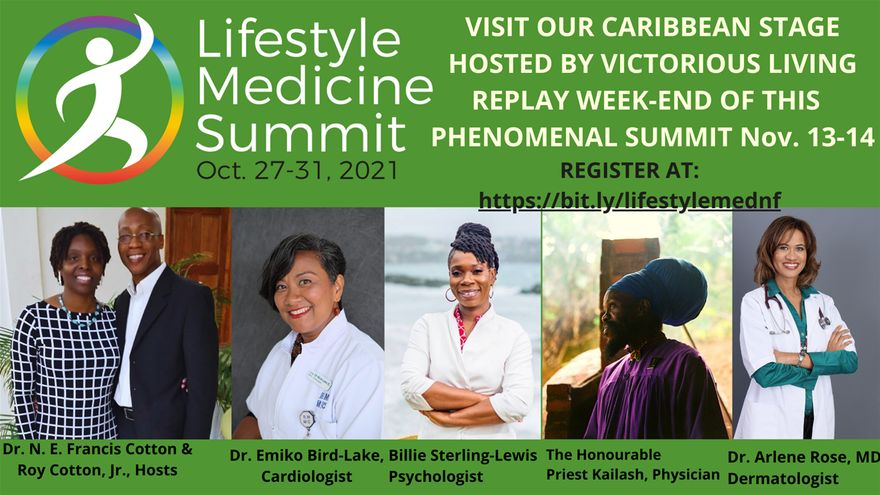 Lifestyle Medicine Summit
Oct. 27-31, 2021

VISIT OUR CARIBBEAN STAGE HOSTED BY VICTORIOUS LIVING REPLAY WEEK-END OF THIS PHENOMENAL SUMMIT Nov. 13-14
REGISTER AT:
https://bit.ly/lifestylemednf

Dr. N. E. Francis Cotton & Roy Cotton, Jr., Hosts

Dr. Emiko Bird-Lake, Cardiologist

Billie Sterling-Lewis Psychologist

The Honourable Priest Kailash, Physician

Dr. Arlene Rose, MD Dermatologist